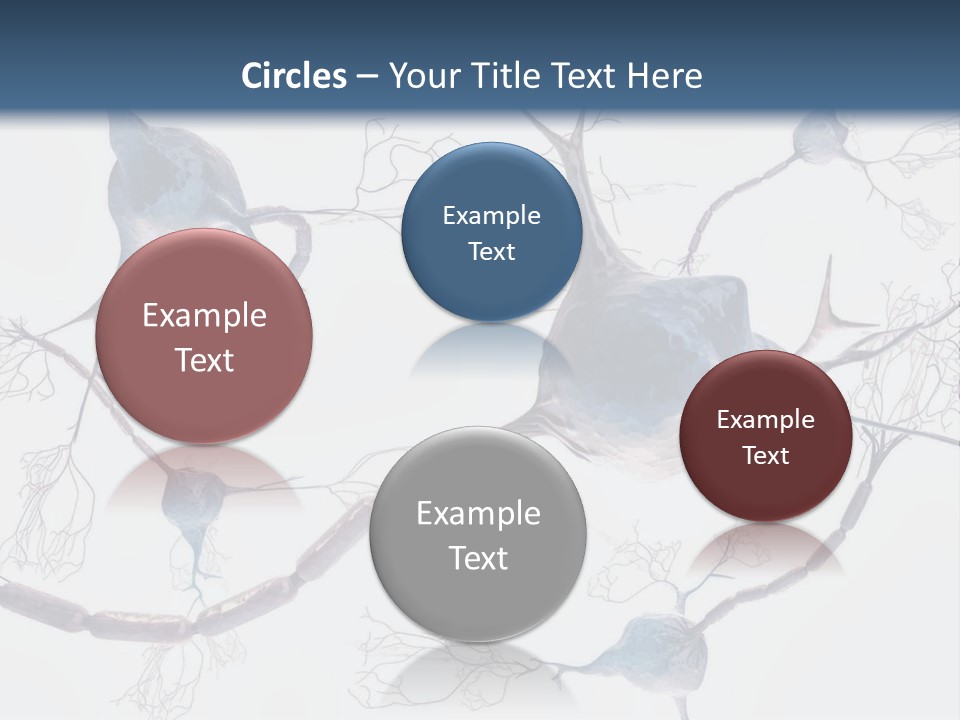 Circles – Your Title Text Here

Example Text

Example Text

Example Text

Example Text